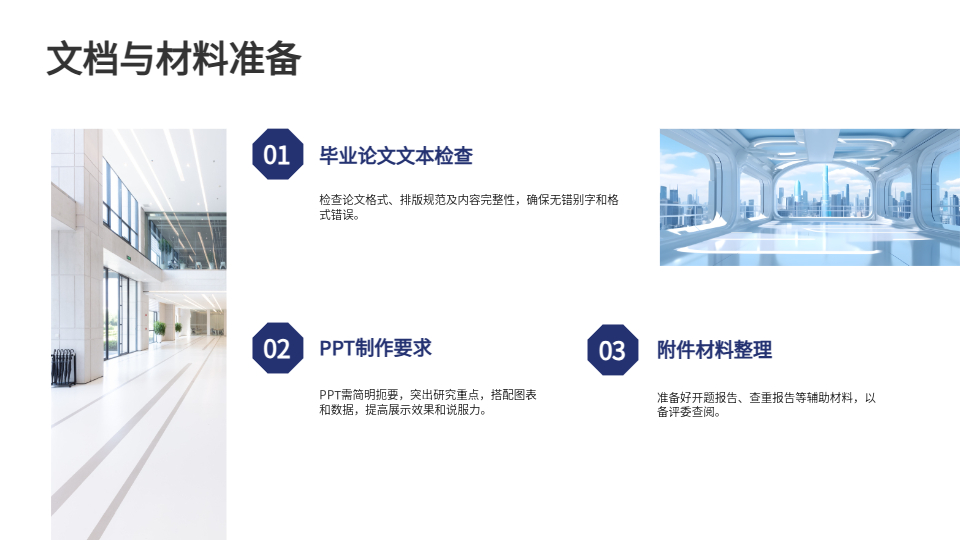 文档与材料准备

01

毕业论文文本检查

检查论文格式、排版规范及内容完整性，确保无错别字和格式错误。

02

PPT制作要求

PPT需简明扼要，突出研究重点，搭配图表和数据，提高展示效果和说服力。

03

附件材料整理

准备好开题报告、查重报告等辅助材料，以备评委查阅。